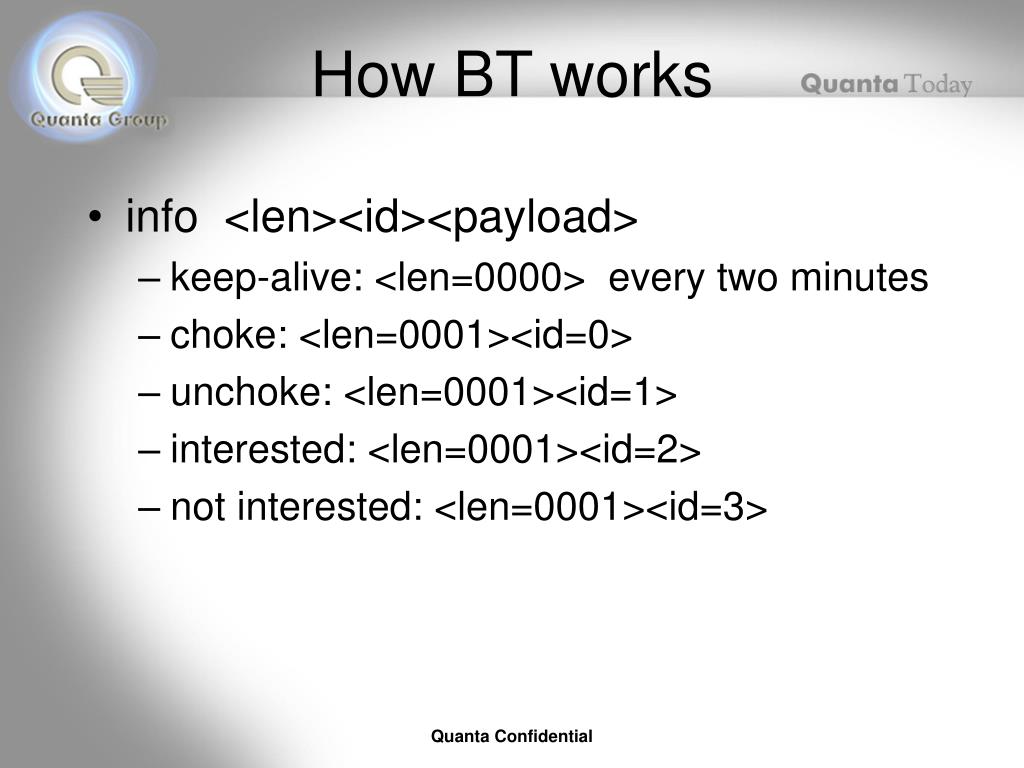 Quanta Group

How BT works

Quanta Today

• info <len><id><payload>
– keep-alive: <len=0000> every two minutes
– choke: <len=0001><id=0>
– unchoke: <len=0001><id=1>
– interested: <len=0001><id=2>
– not interested: <len=0001><id=3>

Quanta Confidential